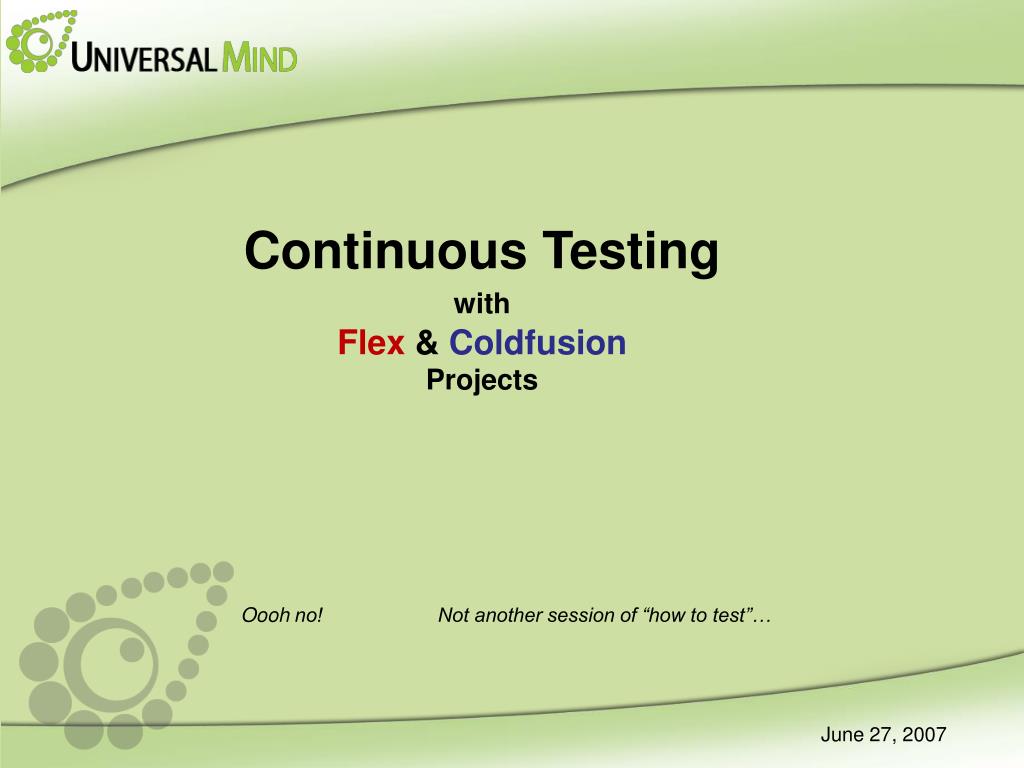 UNIVERSAL MIND

Continuous Testing

with

Flex & Coldfusion

Projects

Oooh no! Not another session of “how to test”…

June 27, 2007